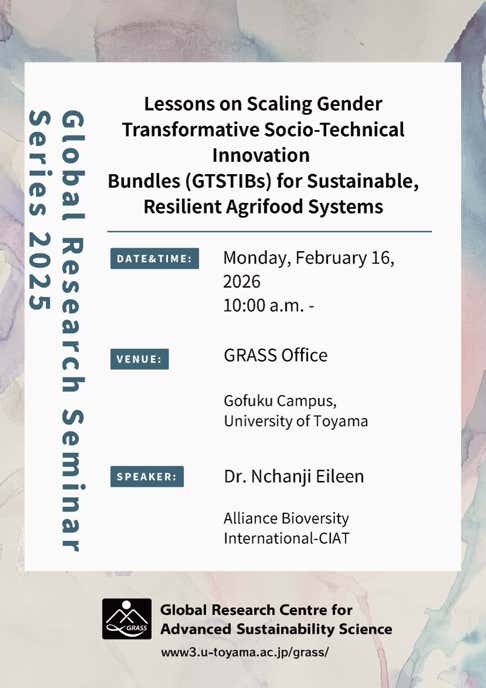 Global Research Seminar Series 2025

Lessons on Scaling Gender Transformative Socio-Technical Innovation Bundles (GTSTIBs) for Sustainable, Resilient Agrifood Systems

DATE&TIME: Monday, February 16, 2026
10:00 a.m. -

VENUE: GRASS Office

Gofuku Campus, University of Toyama

SPEAKER: Dr. Nchanji Eileen

Alliance Bioversity International-CIAT

GRASS
Global Research Centre for Advanced Sustainability Science
www3.u-toyama.ac.jp/grass/